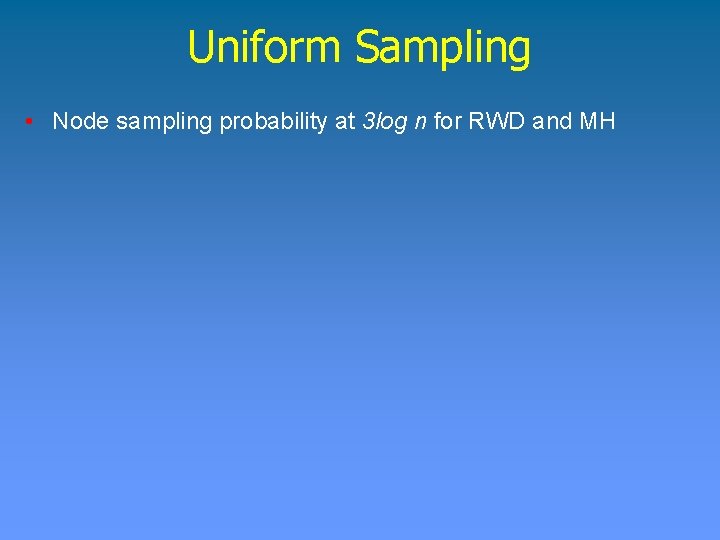 Uniform Sampling

• Node sampling probability at $3\log n$ for RWD and MH